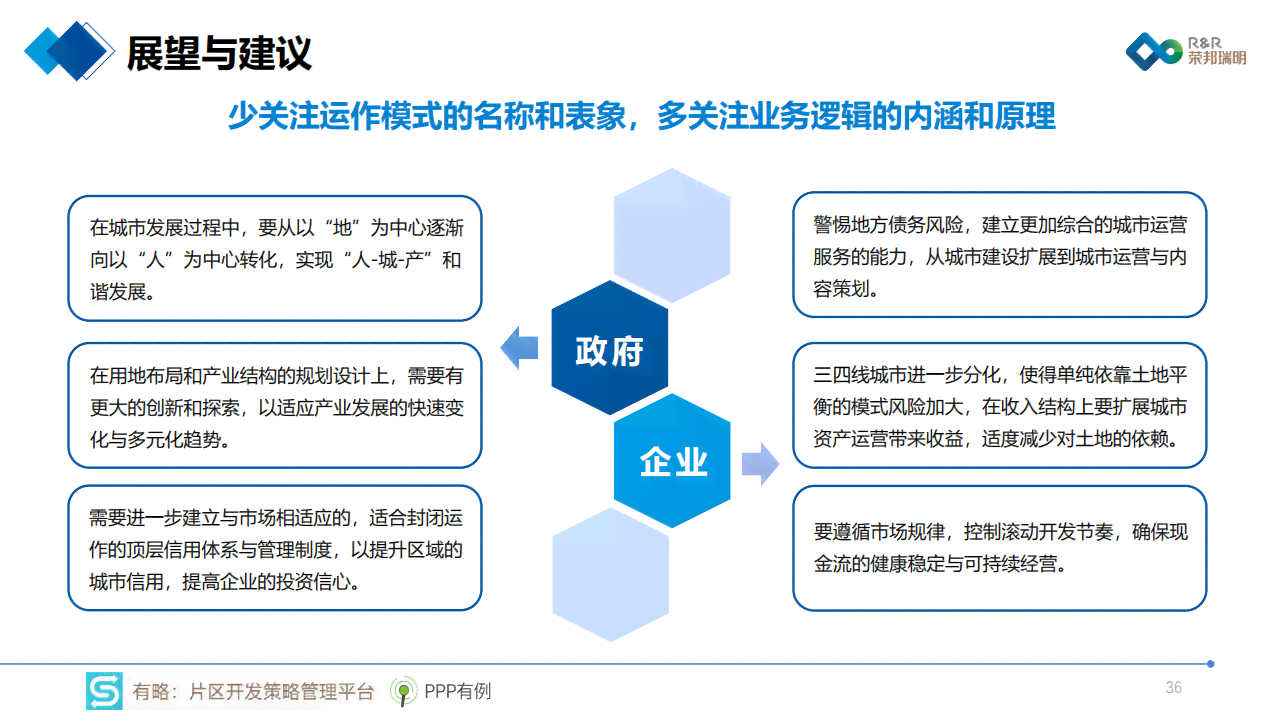 展望与建议

R&R
荣邦瑞明

少关注运作模式的名称和表象，多关注业务逻辑的内涵和原理

在城市发展过程中，要从以“地”为中心逐渐向以“人”为中心转化，实现“人-城-产”和谐发展。

在用地布局和产业结构的规划设计上，需要有更大的创新和探索，以适应产业发展的快速变化与多元化趋势。

需要进一步建立与市场相适应的，适合封闭运作的顶层信用体系与管理制度，以提升区域的城市信用，提高企业的投资信心。

政府

企业

警惕地方债务风险，建立更加综合的城市运营服务的能力，从城市建设扩展到城市运营与内容策划。

三四线城市进一步分化，使得单纯依靠土地平衡的模式风险加大，在收入结构上要扩展城市资产运营带来收益，适度减少对土地的依赖。

要遵循市场规律，控制滚动开发节奏，确保现金流的健康稳定与可持续经营。

有略：片区开发策略管理平台

PPP有例

36